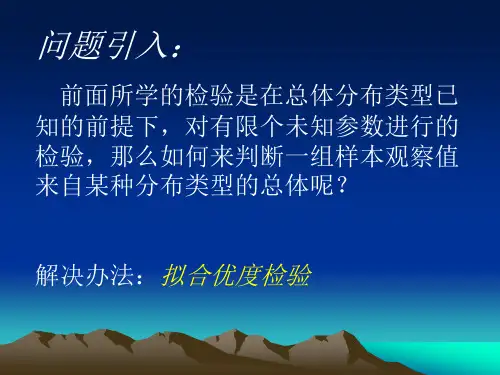 问题引入：

前面所学的检验是在总体分布类型已知的前提下，对有限个未知参数进行的检验，那么如何来判断一组样本观察值来自某种分布类型的总体呢？

解决办法：拟合优度检验